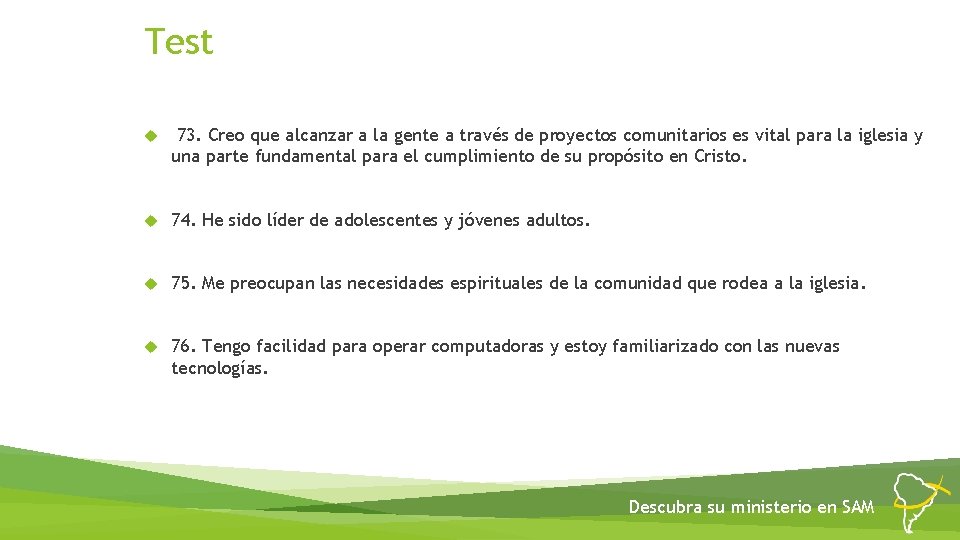 Test

73. Creo que alcanzar a la gente a través de proyectos comunitarios es vital para la iglesia y una parte fundamental para el cumplimiento de su propósito en Cristo.

74. He sido líder de adolescentes y jóvenes adultos.

75. Me preocupan las necesidades espirituales de la comunidad que rodea a la iglesia.

76. Tengo facilidad para operar computadoras y estoy familiarizado con las nuevas tecnologías.

Descubra su ministerio en SAM